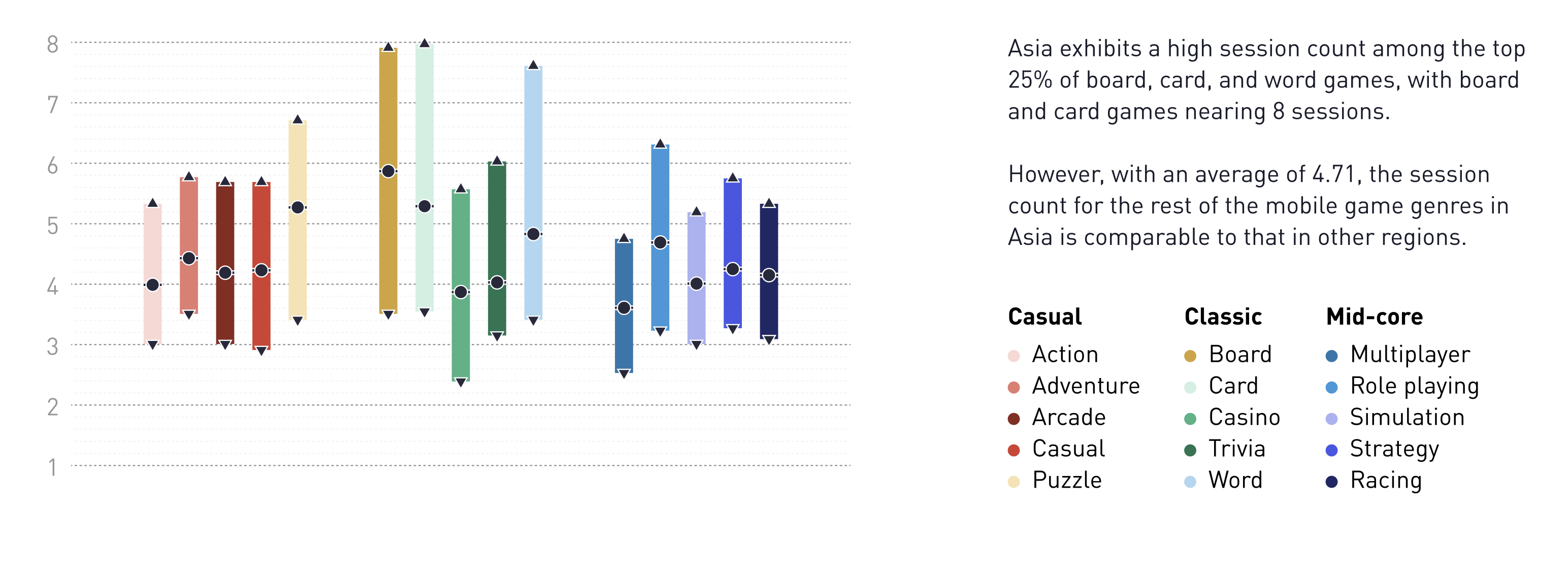 8
7
6
5
4
3
2
1

Asia exhibits a high session count among the top 25% of board, card, and word games, with board and card games nearing 8 sessions.

However, with an average of 4.71, the session count for the rest of the mobile game genres in Asia is comparable to that in other regions.

Casual
Action
Adventure
Arcade
Casual
Puzzle

Classic
Board
Card
Casino
Trivia
Word

Mid-core
Multiplayer
Role playing
Simulation
Strategy
Racing